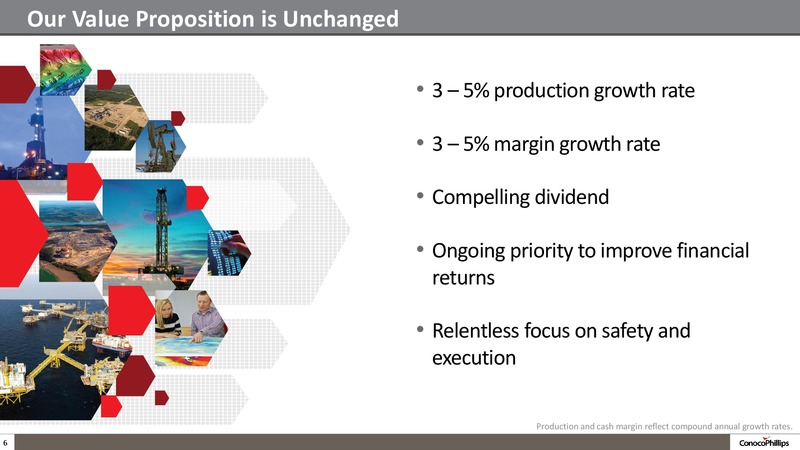 Our Value Proposition is Unchanged

• 3 – 5% production growth rate

• 3 – 5% margin growth rate

• Compelling dividend

• Ongoing priority to improve financial returns

• Relentless focus on safety and execution

Production and cash margin reflect compound annual growth rates.

6

ConocoPhillips